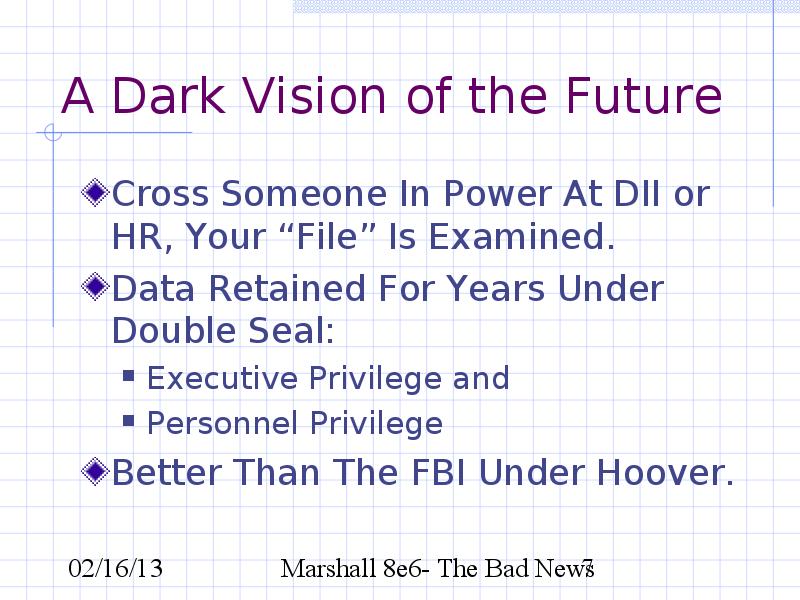 A Dark Vision of the Future

Cross Someone In Power At DII or HR, Your “File” Is Examined.

Data Retained For Years Under Double Seal:

Executive Privilege and

Personnel Privilege

Better Than The FBI Under Hoover.

02/16/13

Marshall 8e6- The Bad News

7